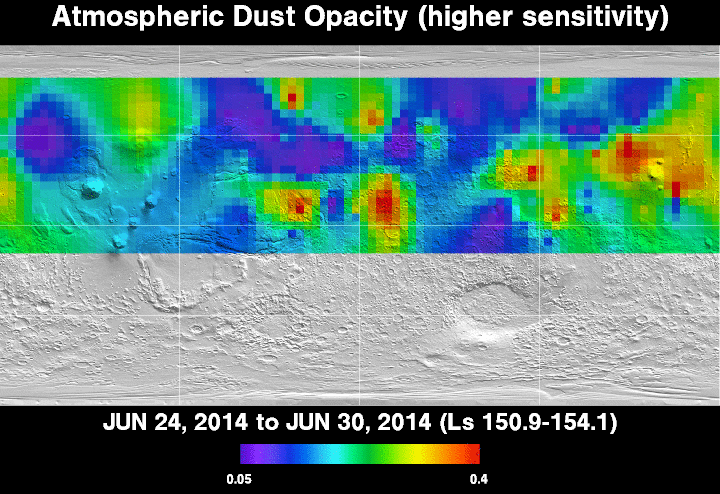 Atmospheric Dust Opacity (higher sensitivity)

JUN 24, 2014 to JUN 30, 2014 (Ls 150.9-154.1)

0.05

0.4